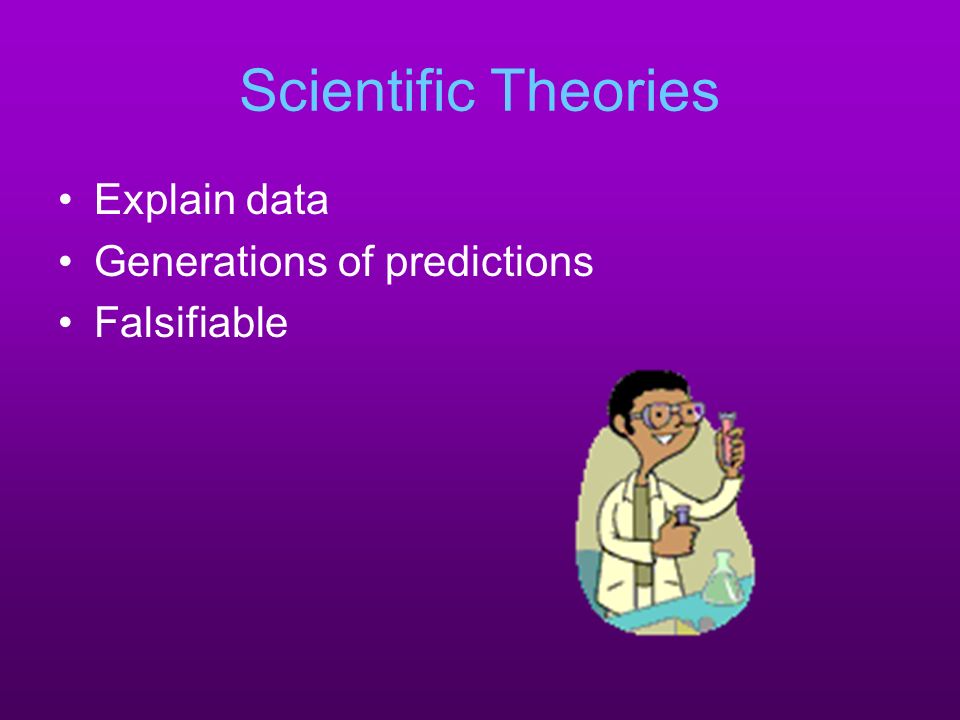 Scientific Theories

• Explain data
• Generations of predictions
• Falsifiable